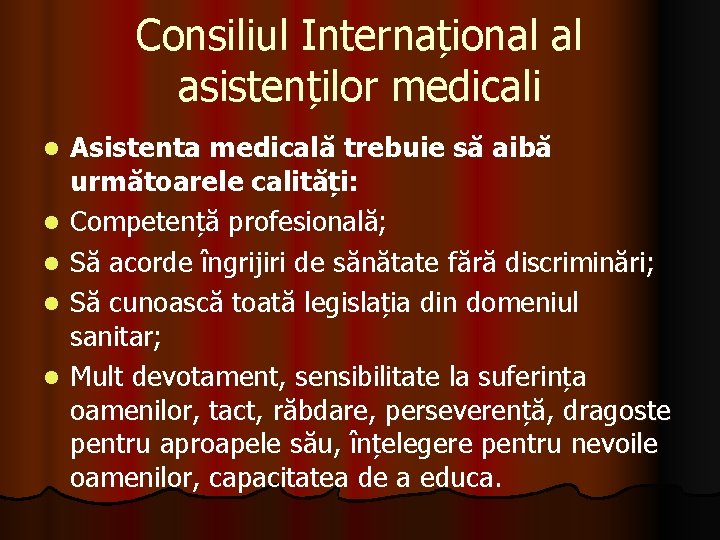 Consiliul Internațional al asistenților medicali

- **Asistenta medicală trebuie să aibă următoarele calități:**
- Competență profesională;
- Să acorde îngrijiri de sănătate fără discriminări;
- Să cunoască toată legislația din domeniul sanitar;
- Mult devotament, sensibilitate la suferința oamenilor, tact, răbdare, perseverență, dragoste pentru aproapele său, înțelegere pentru nevoile oamenilor, capacitatea de a educa.